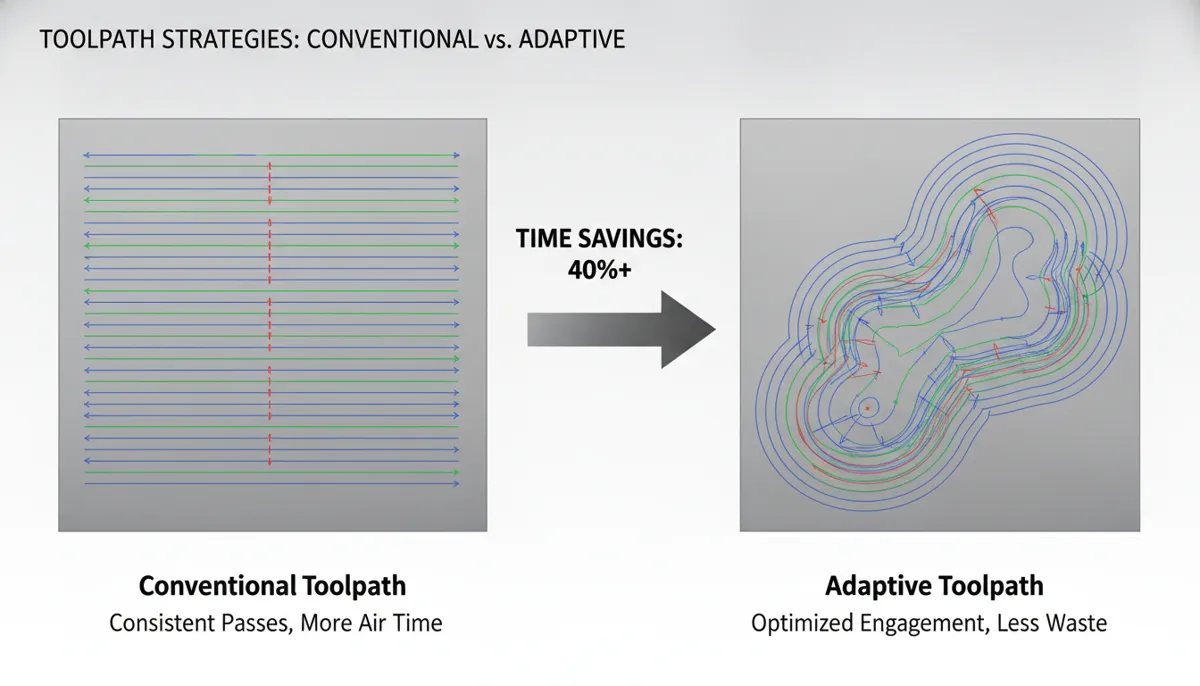 TOOLPATH STRATEGIES: CONVENTIONAL vs. ADAPTIVE

TIME SAVINGS:
40%+

Conventional Toolpath
Consistent Passes, More Air Time

Adaptive Toolpath
Optimized Engagement, Less Waste